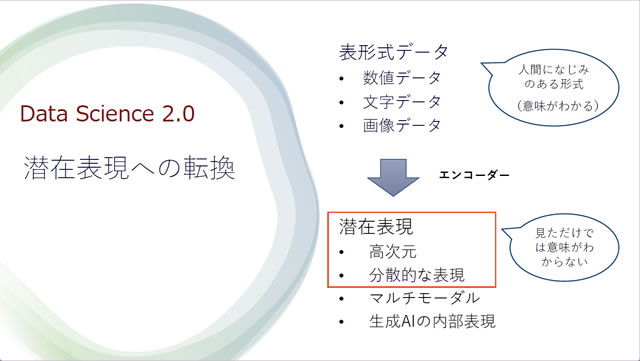 Data Science 2.0

潜在表現への転換

表形式データ
• 数値データ
• 文字データ
• 画像データ

人間になじみのある形式
（意味がわかる）

エンコーダー

潜在表現
• 高次元
• 分散的な表現
• マルチモーダル
• 生成AIの内部表現

見ただけでは意味がわからない